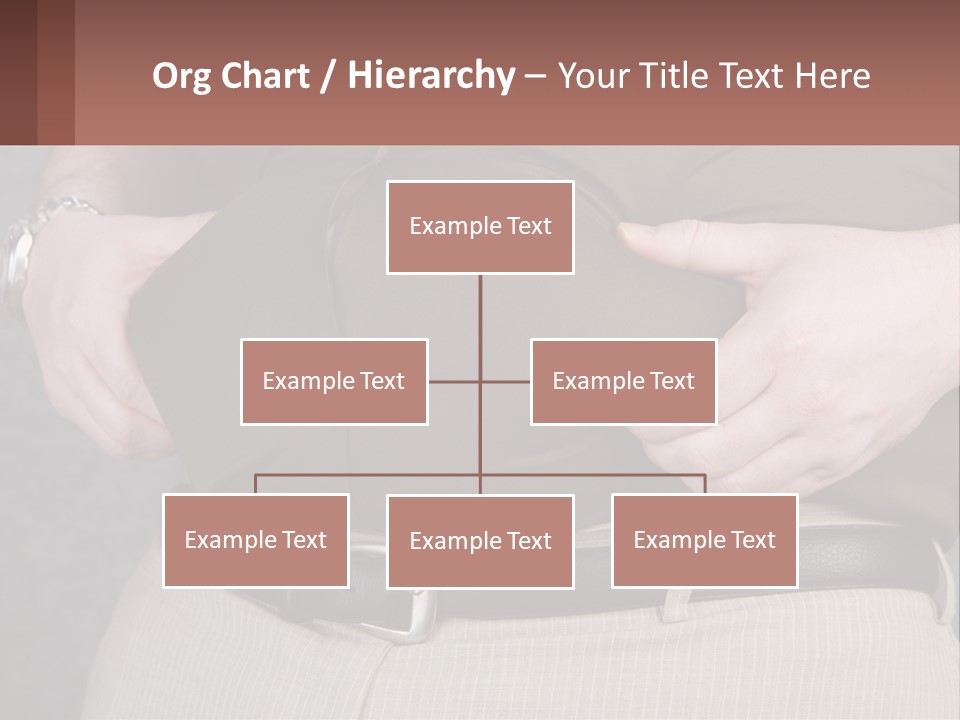 Org Chart / Hierarchy – Your Title Text Here

Example Text

Example Text

Example Text

Example Text

Example Text

Example Text